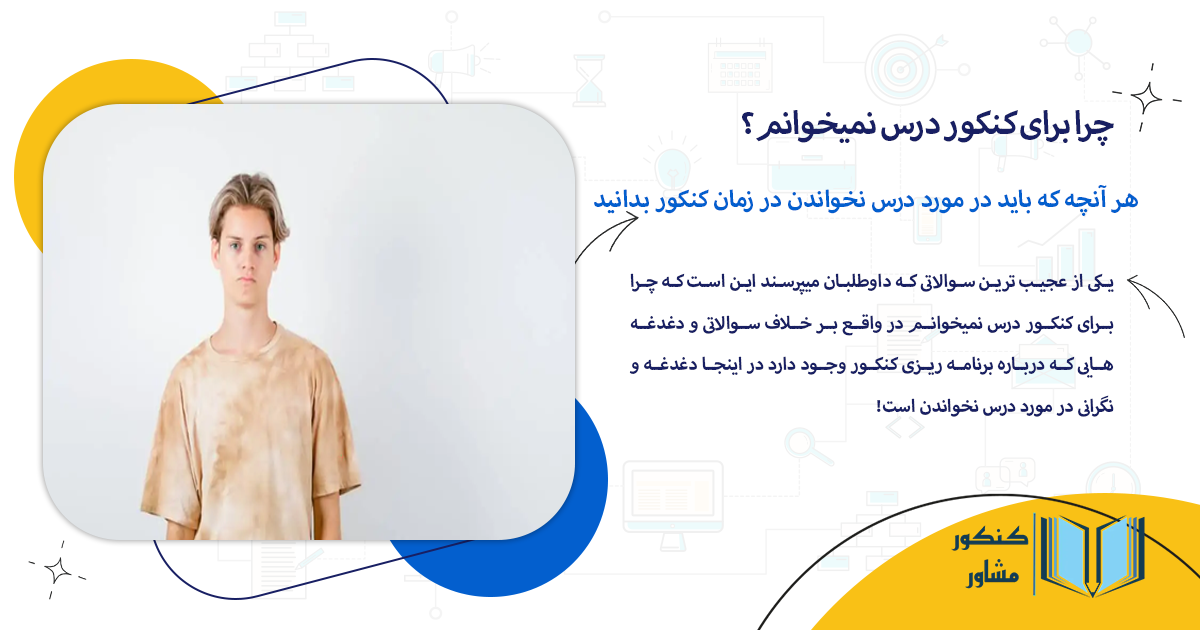 چرا برای کنکور درس نمیخوانم ؟

هر آنچه که باید در مورد درس نخواندن در زمان کنکور بدانید

یکی از عجیب ترین سوالاتی که داوطلبان میپرسند این است که چرا برای کنکور درس نمیخوانم در واقع بر خلاف سوالاتی و دغدغه هایی که درباره برنامه ریزی کنکور وجود دارد در اینجا دغدغه و نگرانی در مورد درس نخواندن است!

کنکور مشاور